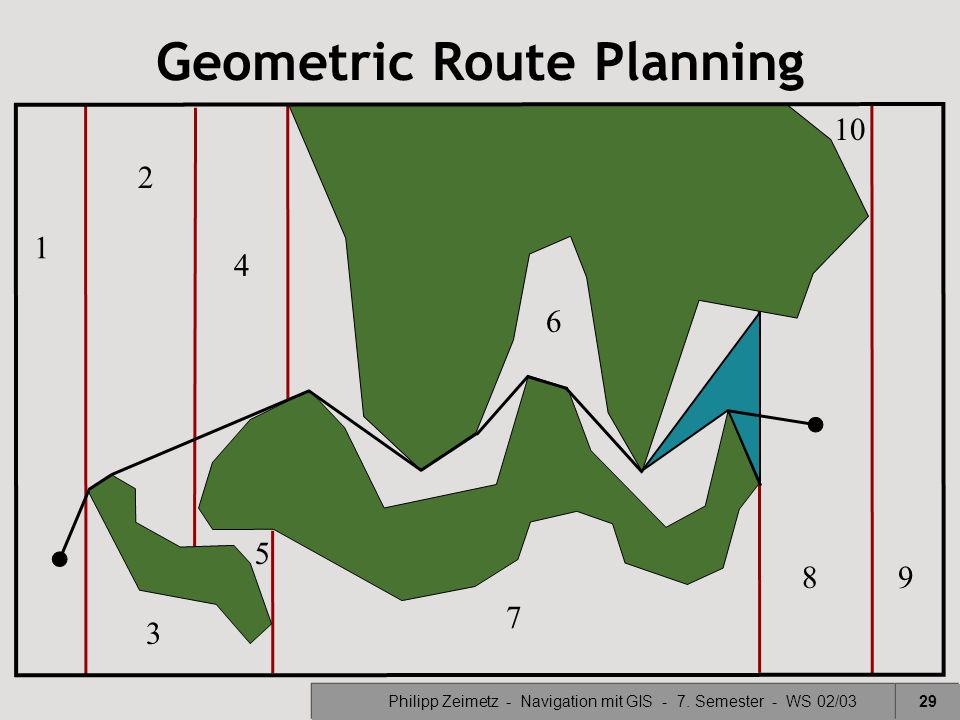 Geometric Route Planning

10
2
1
4
6
5
8
9
7
3

Philipp Zeimetz - Navigation mit GIS - 7. Semester - WS 02/03
29